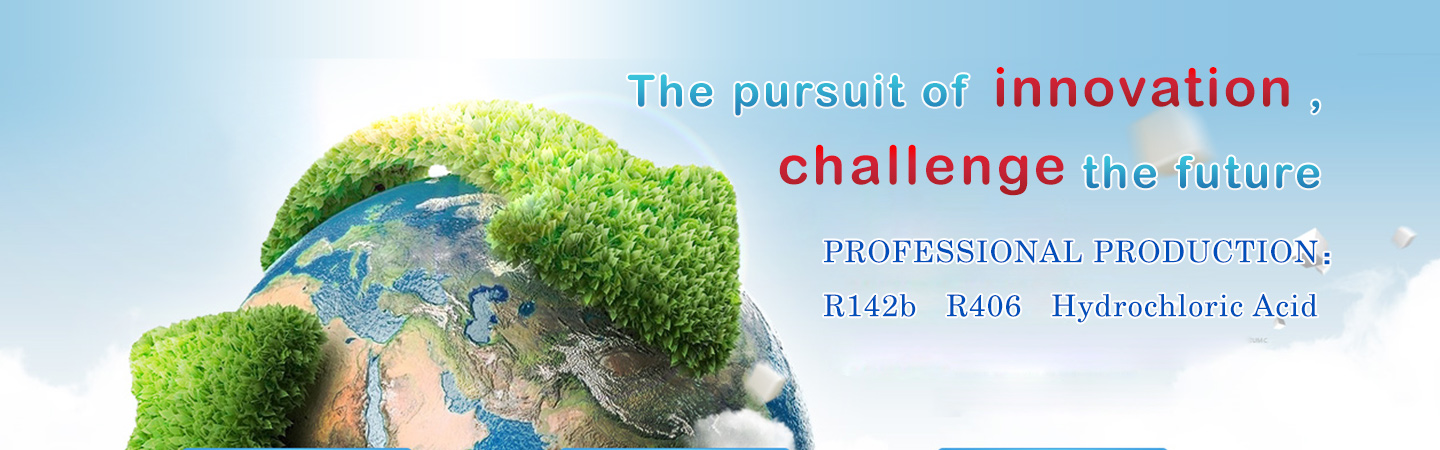 The pursuit of innovation ,
challenge the future

PROFESSIONAL PRODUCTION：
R142b R406 Hydrochloric Acid